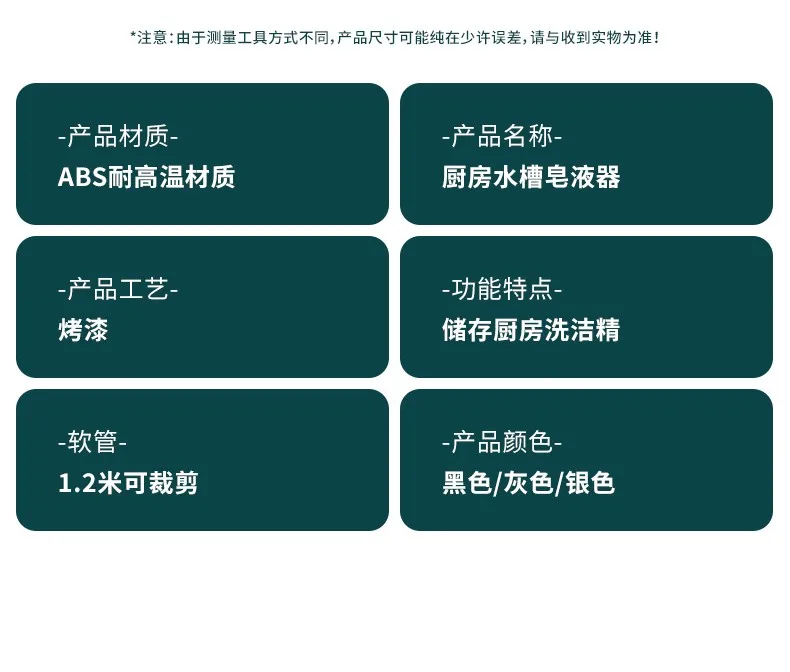 *注意：由于测量工具方式不同，产品尺寸可能纯在少许误差，请与收到实物为准！

-产品材质-
ABS耐高温材质

-产品名称-
厨房水槽皂液器

-产品工艺-
烤漆

-功能特点-
储存厨房洗洁精

-软管-
1.2米可裁剪

-产品颜色-
黑色/灰色/银色